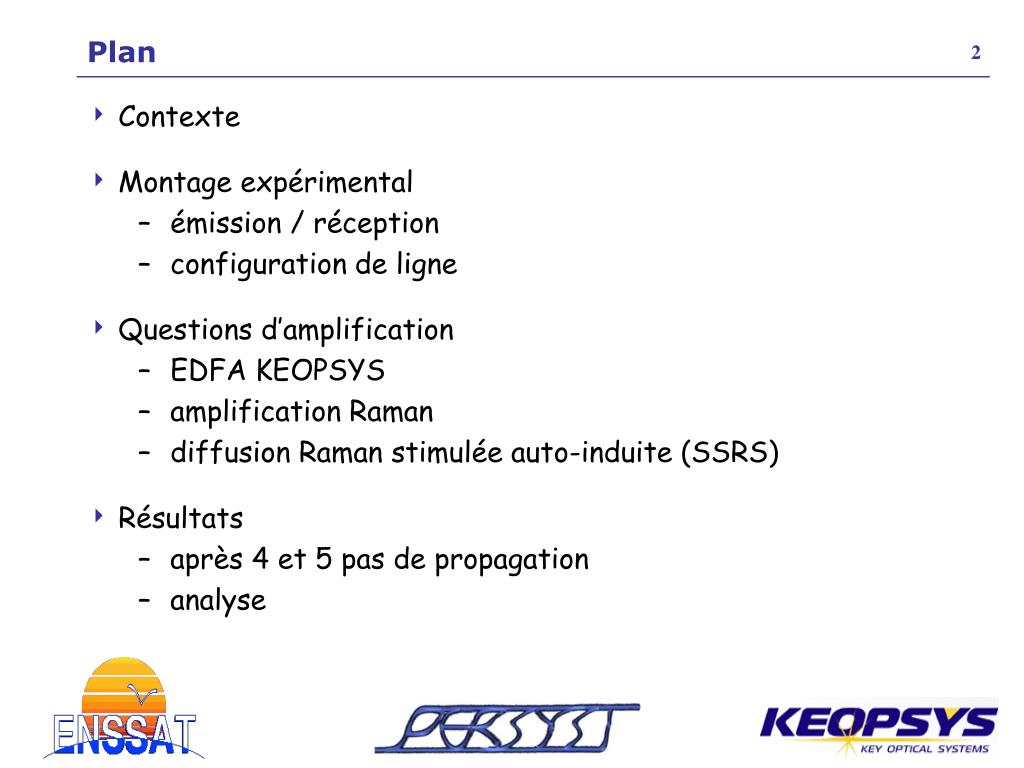 Plan

2

‣ Contexte

‣ Montage expérimental
– émission / réception
– configuration de ligne

‣ Questions d'amplification
– EDFA KEOPSYS
– amplification Raman
– diffusion Raman stimulée auto-induite (SSRS)

‣ Résultats
– après 4 et 5 pas de propagation
– analyse

ENSSAT

PERSYST

KEOPSYS
KEY OPTICAL SYSTEMS